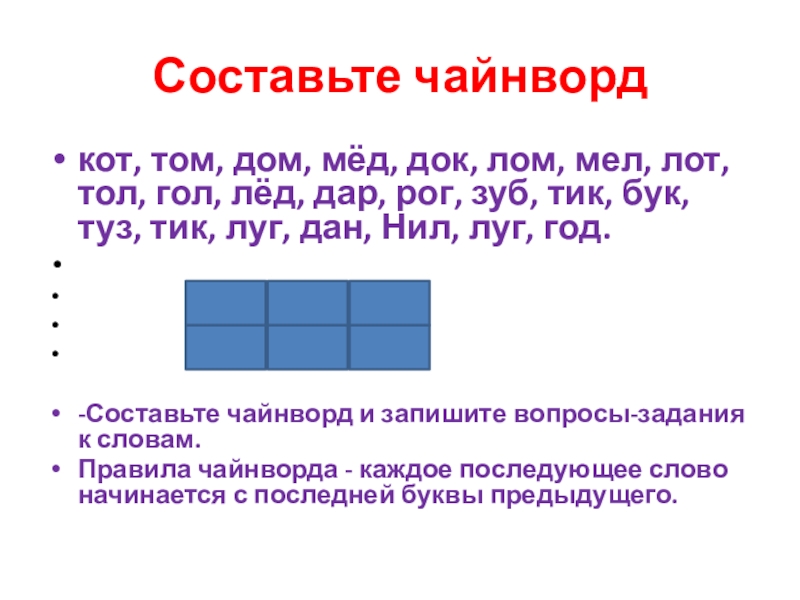 Составьте чайнворд

• кот, том, дом, мёд, док, лом, мел, лот, тол, гол, лёд, дар, рог, зуб, тик, бук, туз, тик, луг, дан, Нил, луг, год.
•
•
•
•

• -Составьте чайнворд и запишите вопросы-задания к словам.
• Правила чайнворда - каждое последующее слово начинается с последней буквы предыдущего.